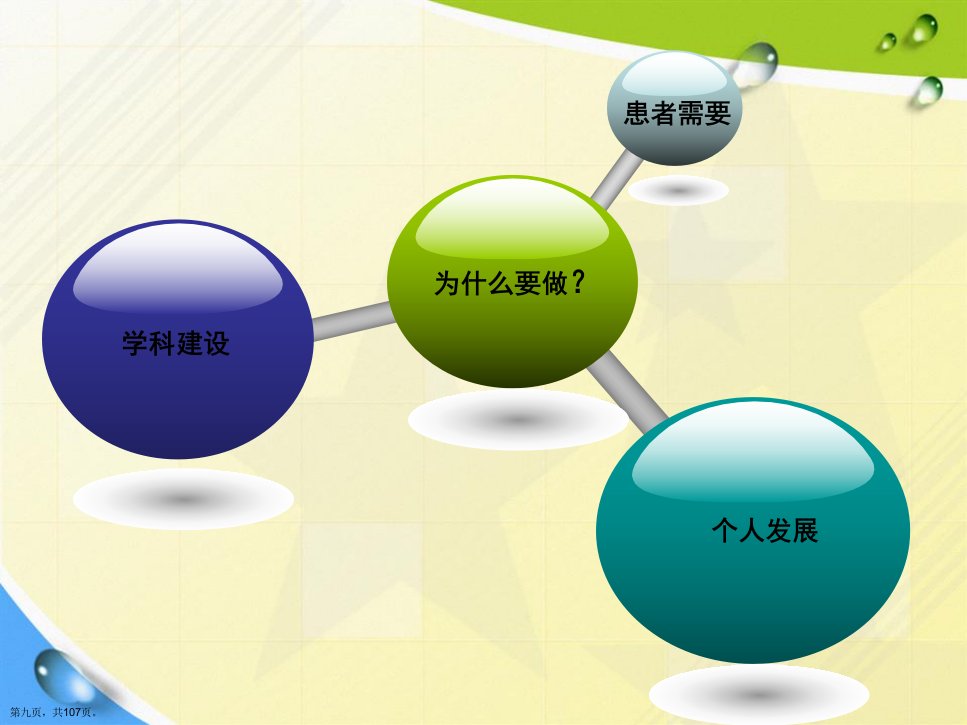 患者需要

为什么要做？

学科建设

个人发展

第九页，共107页。